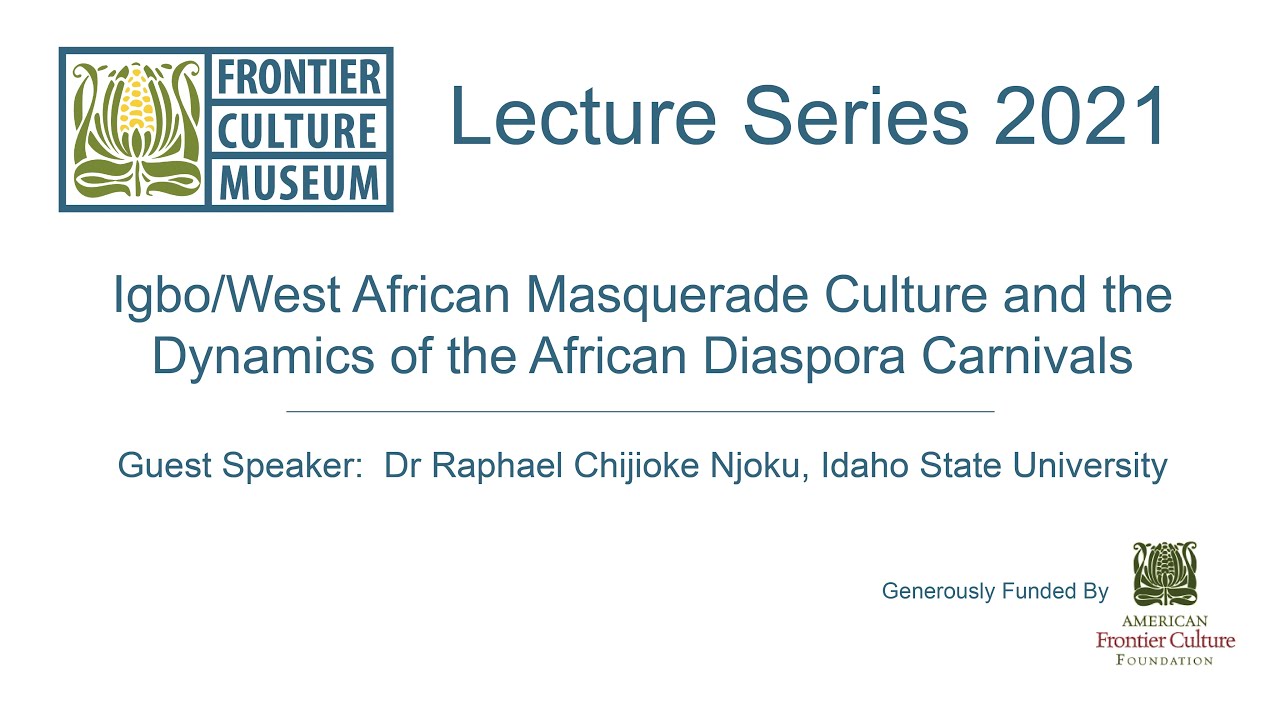 FRONTIER CULTURE MUSEUM

Lecture Series 2021

Igbo/West African Masquerade Culture and the Dynamics of the African Diaspora Carnivals

Guest Speaker: Dr Raphael Chijioke Njoku, Idaho State University

Generously Funded By

AMERICAN Frontier Culture FOUNDATION